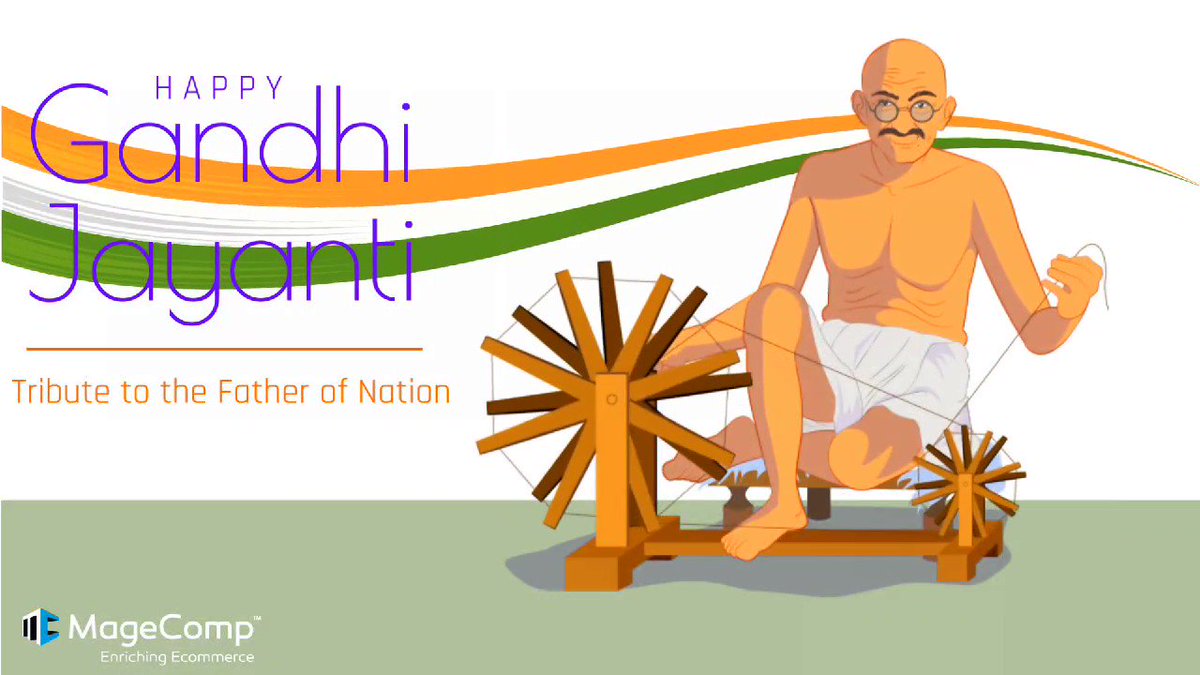 HAPPY
Gandhi
Jayanti

Tribute to the Father of Nation

MageComp™
Enriching Ecommerce